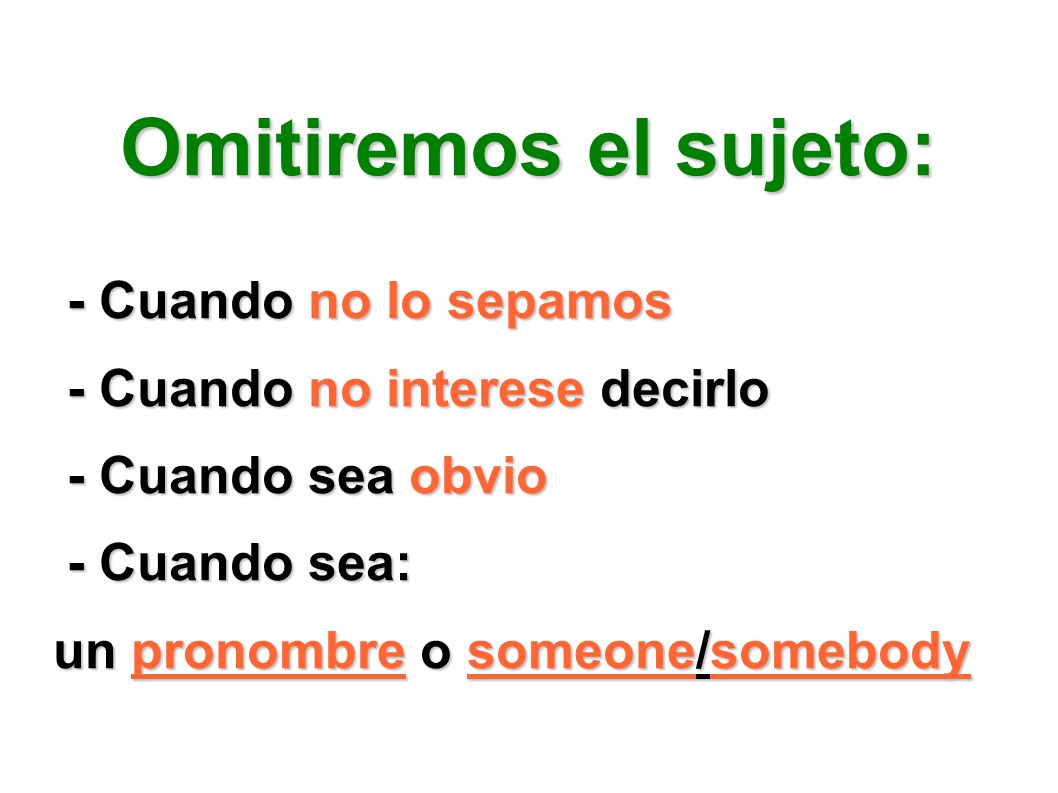 Omitiremos el sujeto:

- Cuando no lo sepamos

- Cuando no interese decirlo

- Cuando sea obvio

- Cuando sea:

un pronombre o someone/somebody